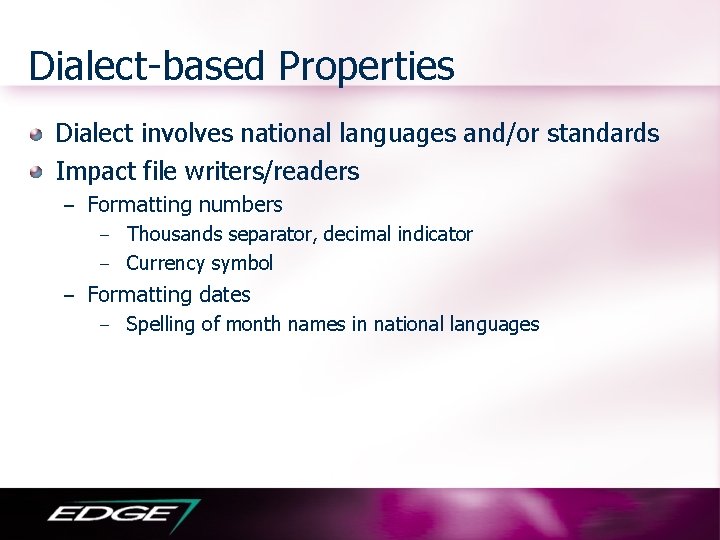 Dialect-based Properties

Dialect involves national languages and/or standards

Impact file writers/readers

– Formatting numbers

– Thousands separator, decimal indicator

– Currency symbol

– Formatting dates

– Spelling of month names in national languages

EDGE